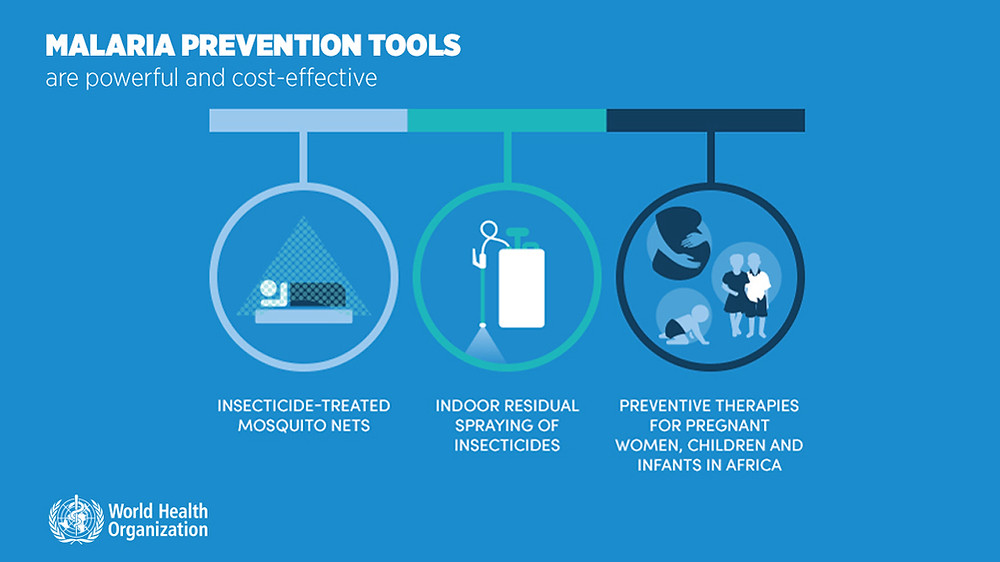 MALARIA PREVENTION TOOLS
are powerful and cost-effective

INSECTICIDE-TREATED MOSQUITO NETS

INDOOR RESIDUAL SPRAYING OF INSECTICIDES

PREVENTIVE THERAPIES FOR PREGNANT WOMEN, CHILDREN AND INFANTS IN AFRICA

World Health Organization